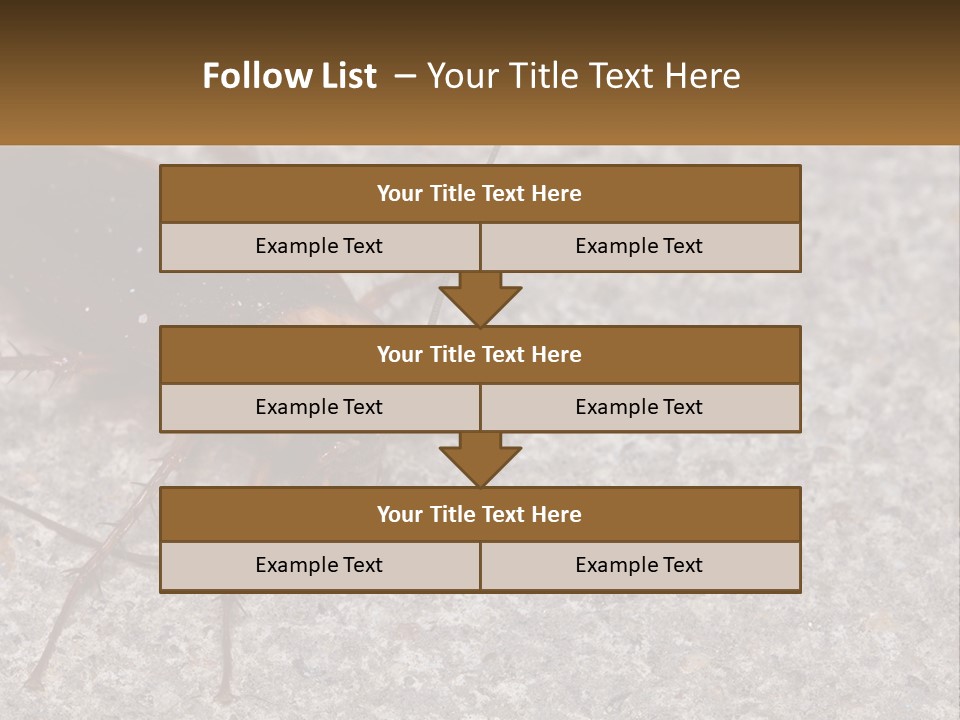 Follow List – Your Title Text Here

| Your Title Text Here | |
|---|---|
| Example Text | Example Text |

| Your Title Text Here | |
|---|---|
| Example Text | Example Text |

| Your Title Text Here | |
|---|---|
| Example Text | Example Text |